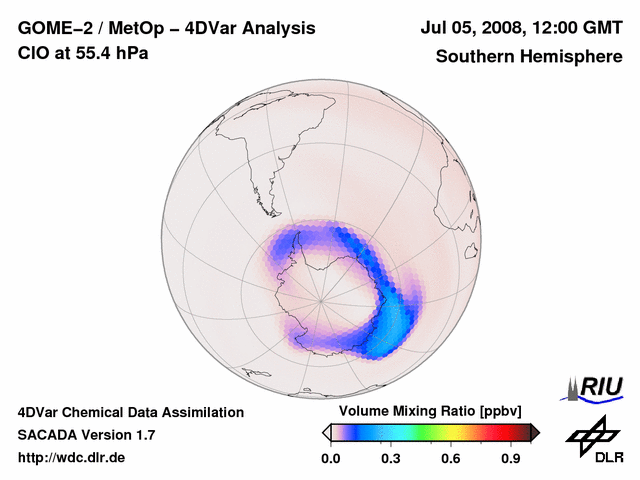 GOME–2 / MetOp – 4DVar Analysis
ClO at 55.4 hPa

Jul 05, 2008, 12:00 GMT
Southern Hemisphere

4DVar Chemical Data Assimilation
SACADA Version 1.7
http://wdc.dlr.de

Volume Mixing Ratio [ppbv]
0.0 0.3 0.6 0.9

RIU

DLR